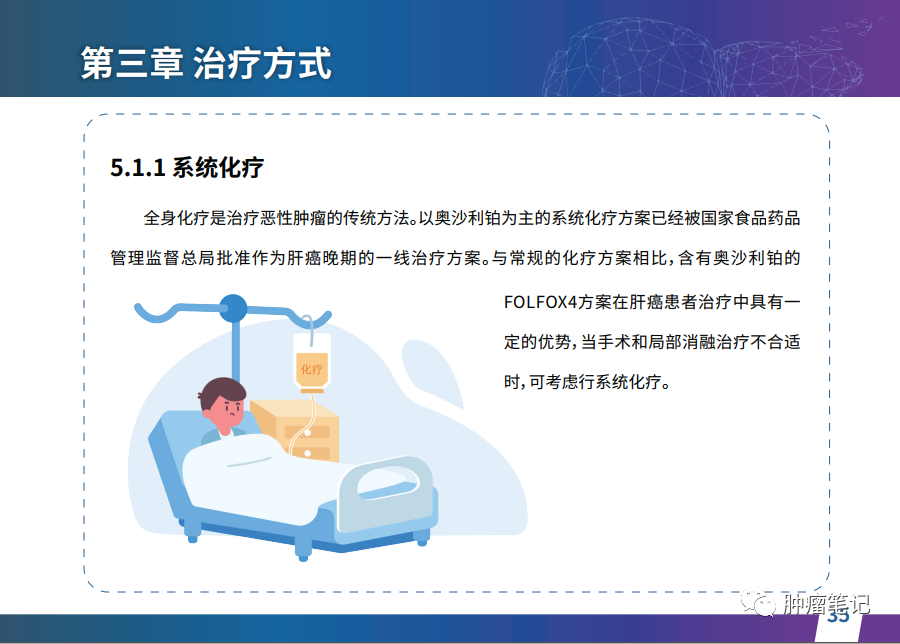 第三章 治疗方式

5.1.1 系统化疗

全身化疗是治疗恶性肿瘤的传统方法。以奥沙利铂为主的系统化疗方案已经被国家食品药品管理监督总局批准作为肝癌晚期的一线治疗方案。与常规的化疗方案相比，含有奥沙利铂的FOLFOX4方案在肝癌患者治疗中具有一定的优势，当手术和局部消融治疗不合适时，可考虑行系统化疗。

化疗

肿瘤笔记

35